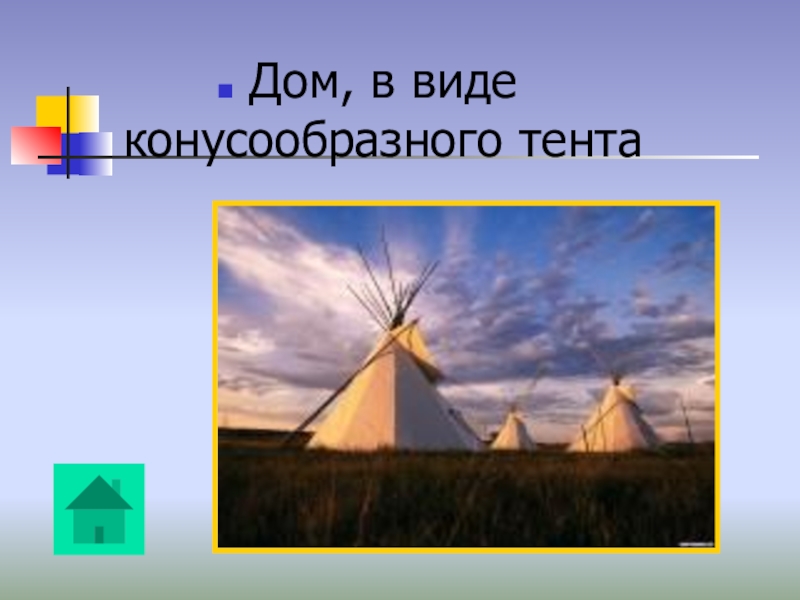 Дом, в виде конусообразного тента